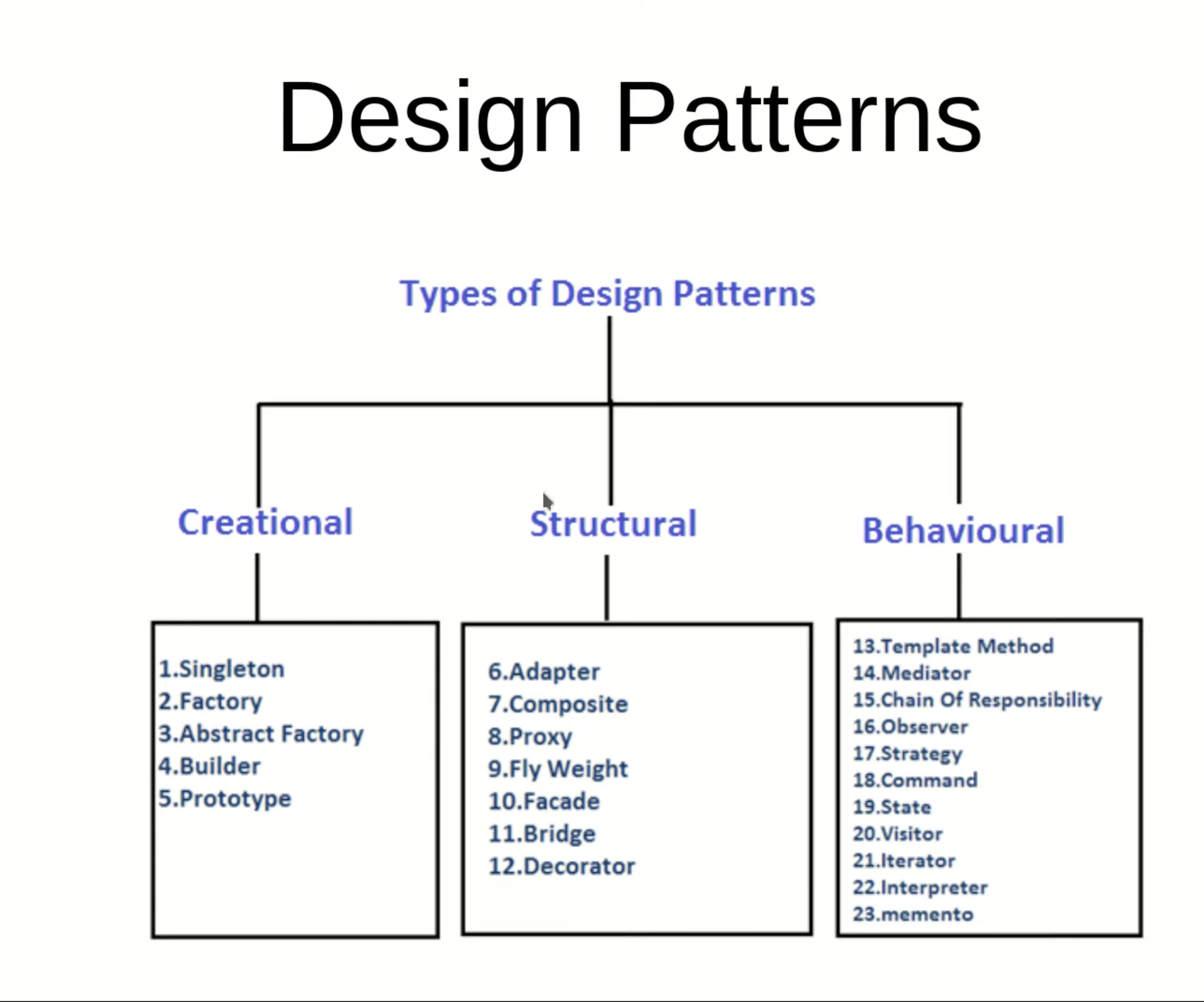 Design Patterns

Types of Design Patterns

Creational

Structural

Behavioural

1.Singleton
2.Factory
3.Abstract Factory
4.Builder
5.Prototype

6.Adapter
7.Composite
8.Proxy
9.Fly Weight
10.Facade
11.Bridge
12.Decorator

13.Template Method
14.Mediator
15.Chain Of Responsibility
16.Observer
17.Strategy
18.Command
19.State
20.Visitor
21.Iterator
22.Interpreter
23.memento